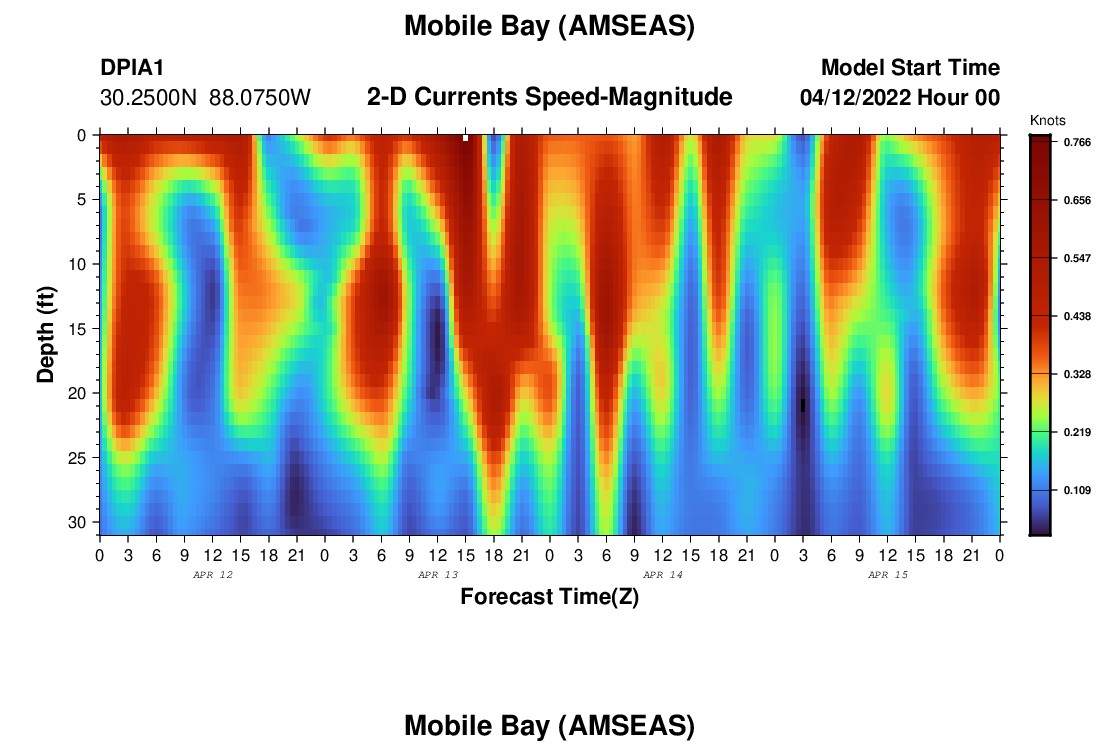 Mobile Bay (AMSEAS)

DPIA1
30.2500N 88.0750W

2-D Currents Speed-Magnitude

Model Start Time
04/12/2022 Hour 00

Knots
0.766
0.656
0.547
0.438
0.328
0.219
0.109

Depth (ft)
0
5
10
15
20
25
30

0 3 6 9 12 15 18 21 0 3 6 9 12 15 18 21 0 3 6 9 12 15 18 21 0 3 6 9 12 15 18 21 0
APR 12
APR 13
APR 14
APR 15

Forecast Time(Z)

Mobile Bay (AMSEAS)